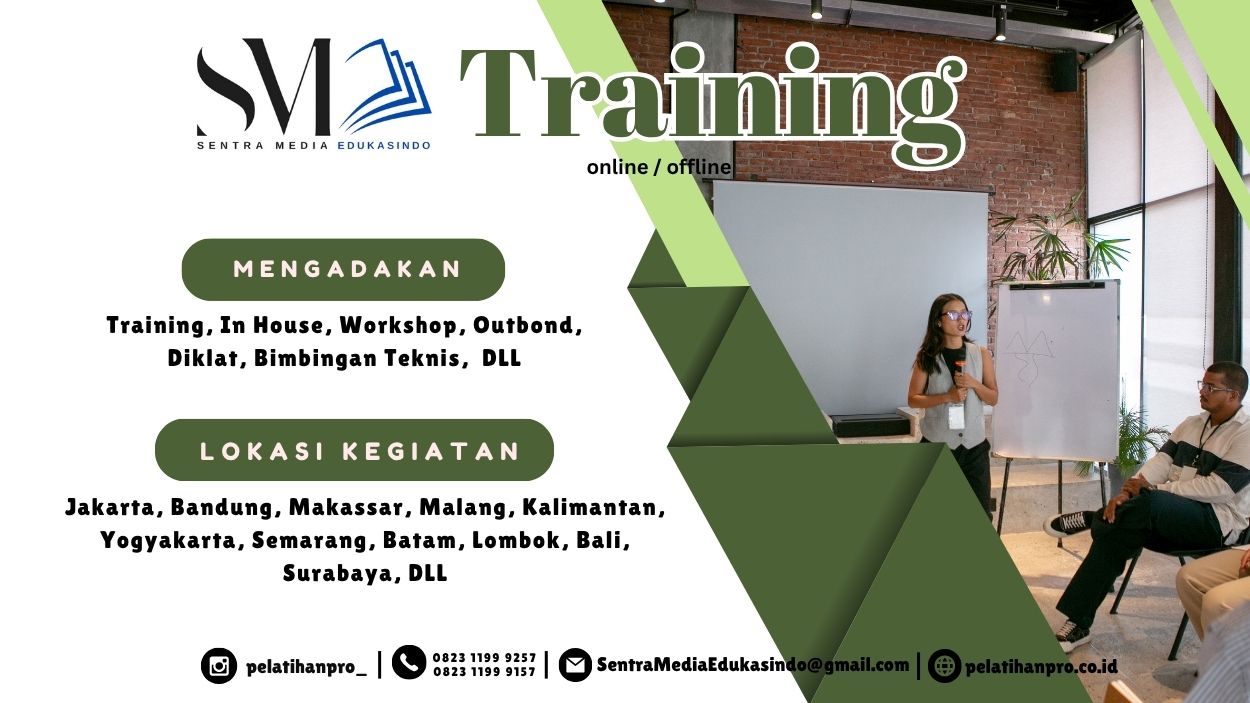 SM
SENTRA MEDIA EDUKASINDO

Training
online / offline

MENGADAKAN

Training, In House, Workshop, Outbond, Diklat, Bimbingan Teknis, DLL

LOKASI KEGIATAN

Jakarta, Bandung, Makassar, Malang, Kalimantan, Yogyakarta, Semarang, Batam, Lombok, Bali, Surabaya, DLL

pelatihanpro_ | 0823 1199 9257 0823 1199 9157 | SentraMediaEdukasindo@gmail.com | pelatihanpro.co.id